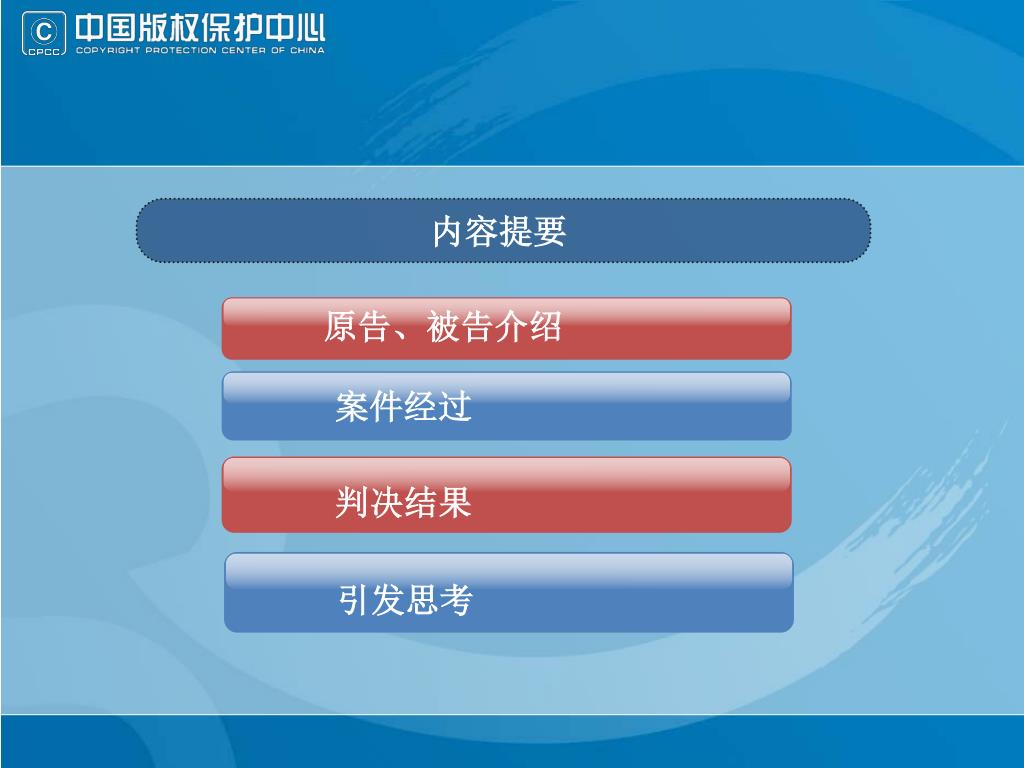 C
CPCC
中国版权保护中心
COPYRIGHT PROTECTION CENTER OF CHINA

内容提要

原告、被告介绍

案件经过

判决结果

引发思考